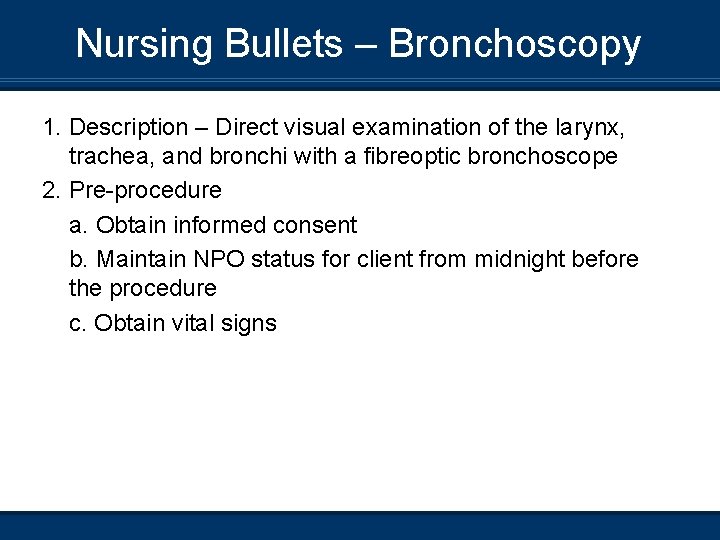 Nursing Bullets – Bronchoscopy

1. Description – Direct visual examination of the larynx, trachea, and bronchi with a fibreoptic bronchoscope

2. Pre-procedure

a. Obtain informed consent

b. Maintain NPO status for client from midnight before the procedure

c. Obtain vital signs